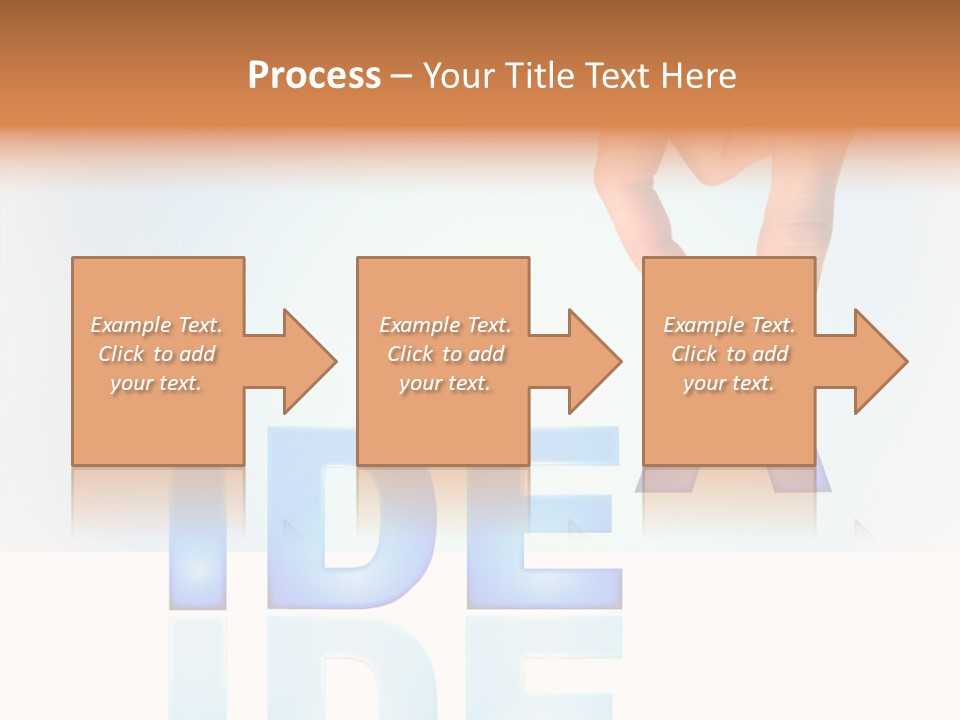 Process – Your Title Text Here

Example Text. Click to add your text.

Example Text. Click to add your text.

Example Text. Click to add your text.

IDEA